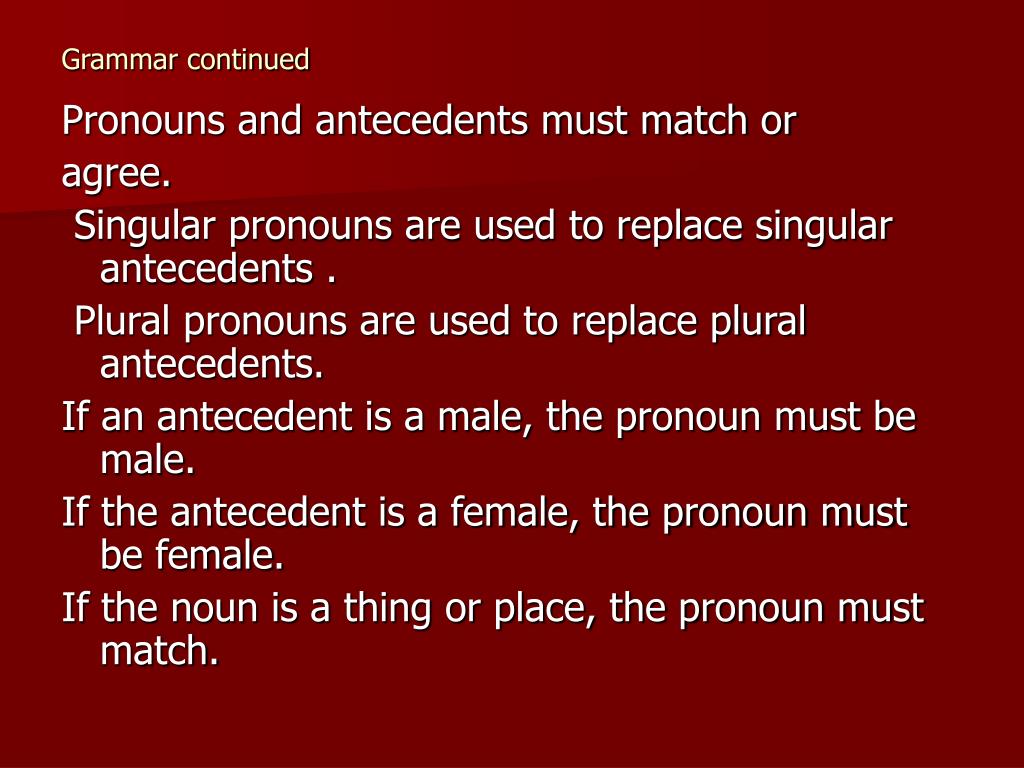 Grammar continued

Pronouns and antecedents must match or agree.

Singular pronouns are used to replace singular antecedents .

Plural pronouns are used to replace plural antecedents.

If an antecedent is a male, the pronoun must be male.

If the antecedent is a female, the pronoun must be female.

If the noun is a thing or place, the pronoun must match.